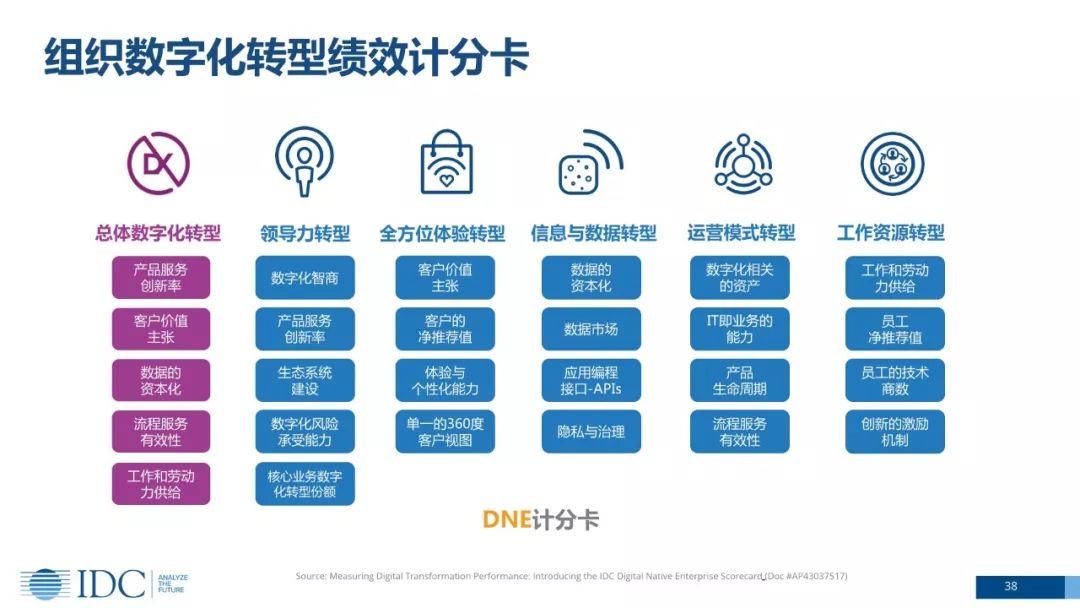 组织数字化转型绩效计分卡

DX

总体数字化转型
产品服务创新率
客户价值主张
数据的资本化
流程服务有效性
工作和劳动力供给

领导力转型
数字化智商
产品服务创新率
生态系统建设
数字化风险承受能力
核心业务数字化转型份额

全方位体验转型
客户价值主张
客户的净推荐值
体验与个性化能力
单一的360度客户视图

信息与数据转型
数据的资本化
数据市场
应用编程接口-APIs
隐私与治理

运营模式转型
数字化相关的资产
IT即业务的能力
产品生命周期
流程服务有效性

工作资源转型
工作和劳动力供给
员工净推荐值
员工的技术商数
创新的激励机制

DNE计分卡

IDC ANALYZE THE FUTURE

Source: Measuring Digital Transformation Performance: Introducing the IDC Digital Native Enterprise Scorecard (Doc #AP43037517)

38